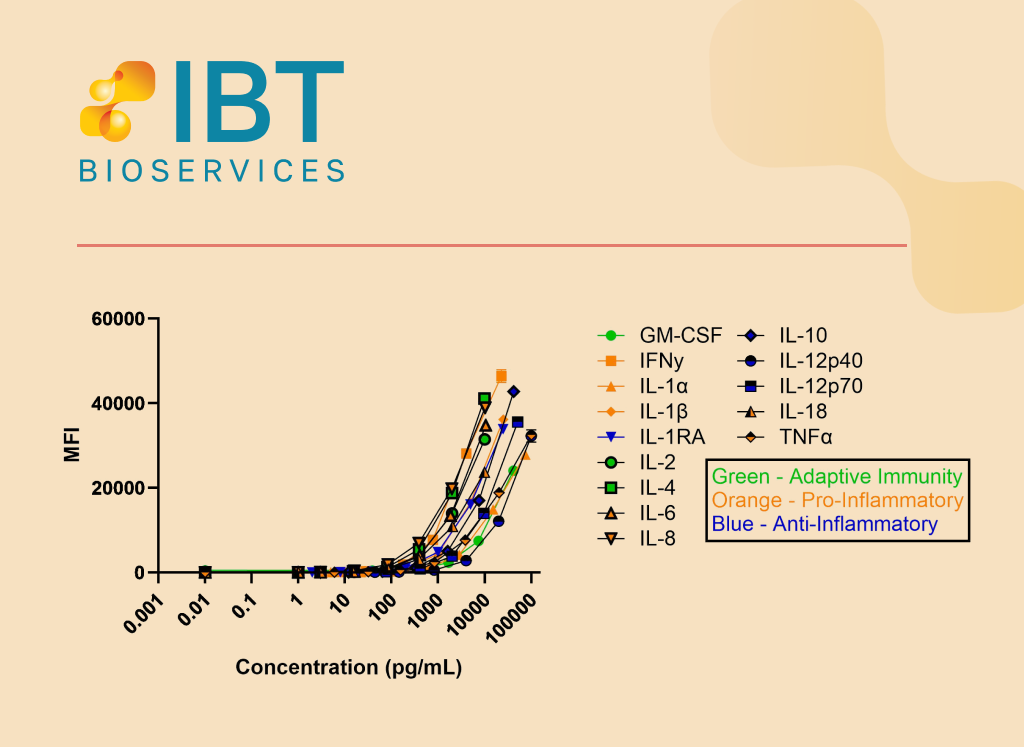 IBT
BIOSERVICES

60000
40000
20000
0
MFI

0.001
0.01
0.1
1
10
100
1000
10000
100000

Concentration (pg/mL)

GM-CSF
IFNy
IL-1α
IL-1β
IL-1RA
IL-2
IL-4
IL-6
IL-8
IL-10
IL-12p40
IL-12p70
IL-18
TNFα

Green - Adaptive Immunity
Orange - Pro-Inflammatory
Blue - Anti-Inflammatory